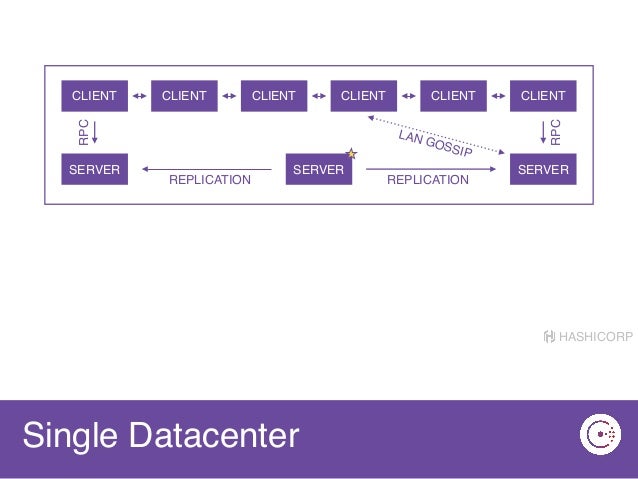 CLIENT CLIENT CLIENT CLIENT CLIENT CLIENT

RPC

LAN GOSSIP

RPC

SERVER REPLICATION SERVER REPLICATION SERVER

HASHICORP

Single Datacenter